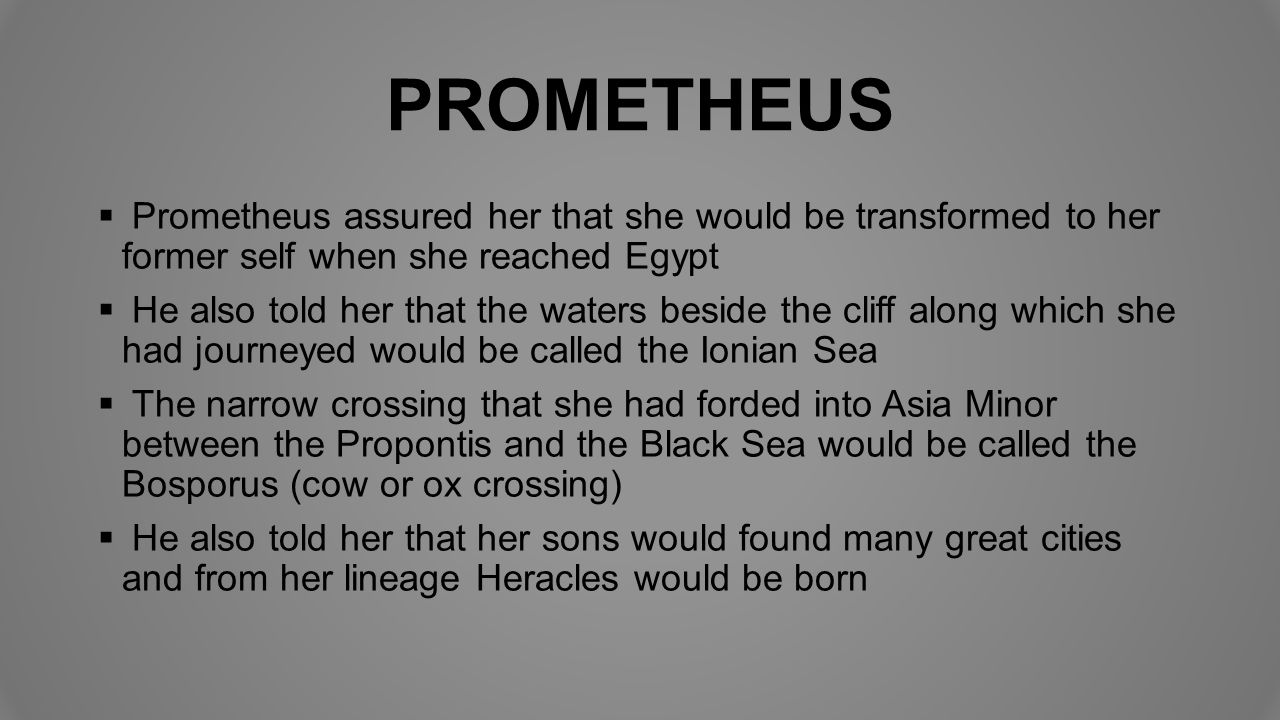 PROMETHEUS

▪ Prometheus assured her that she would be transformed to her former self when she reached Egypt

▪ He also told her that the waters beside the cliff along which she had journeyed would be called the Ionian Sea

▪ The narrow crossing that she had forded into Asia Minor between the Propontis and the Black Sea would be called the Bosporus (cow or ox crossing)

▪ He also told her that her sons would found many great cities and from her lineage Heracles would be born